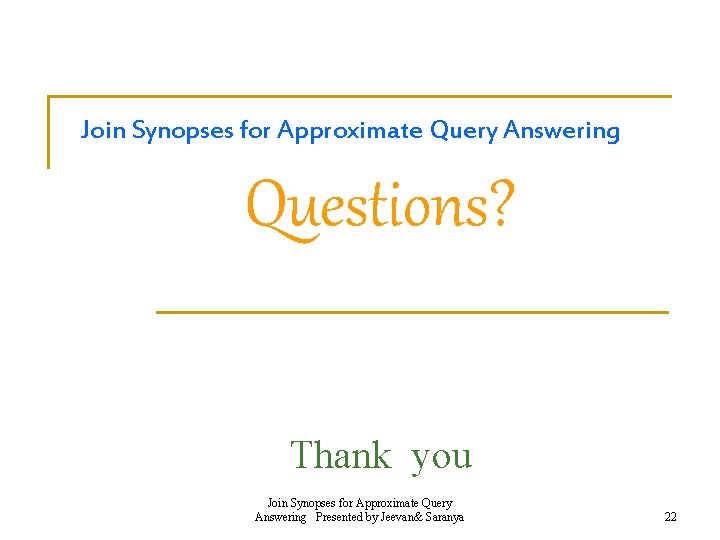 Join Synopses for Approximate Query Answering

Questions?

Thank you

Join Synopses for Approximate Query Answering Presented by Jeevan& Saranya

22